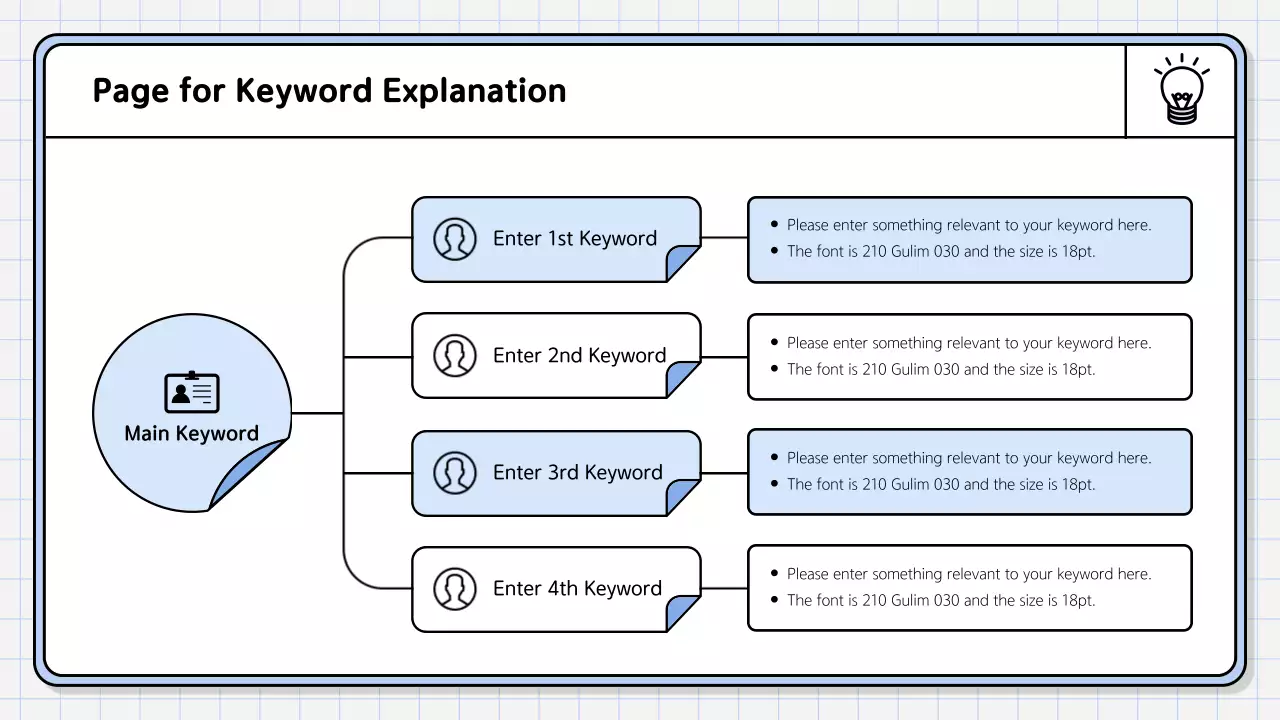 Page for Keyword Explanation

Main Keyword

Enter 1st Keyword

- Please enter something relevant to your keyword here.
- The font is 210 Gulim 030 and the size is 18pt.

Enter 2nd Keyword

- Please enter something relevant to your keyword here.
- The font is 210 Gulim 030 and the size is 18pt.

Enter 3rd Keyword

- Please enter something relevant to your keyword here.
- The font is 210 Gulim 030 and the size is 18pt.

Enter 4th Keyword

- Please enter something relevant to your keyword here.
- The font is 210 Gulim 030 and the size is 18pt.